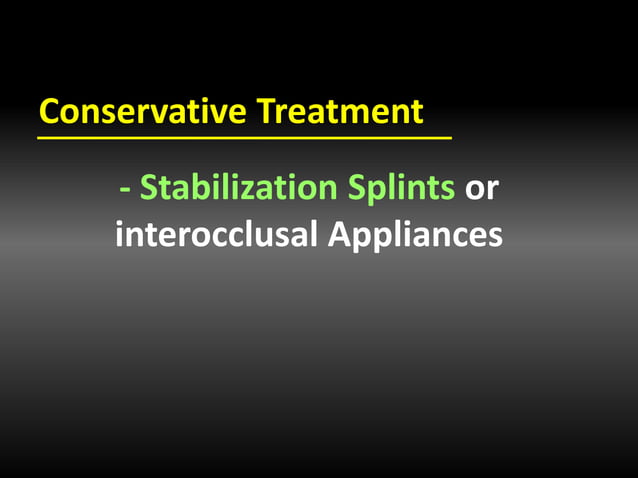 Conservative Treatment

- Stabilization Splints or interocclusal Appliances